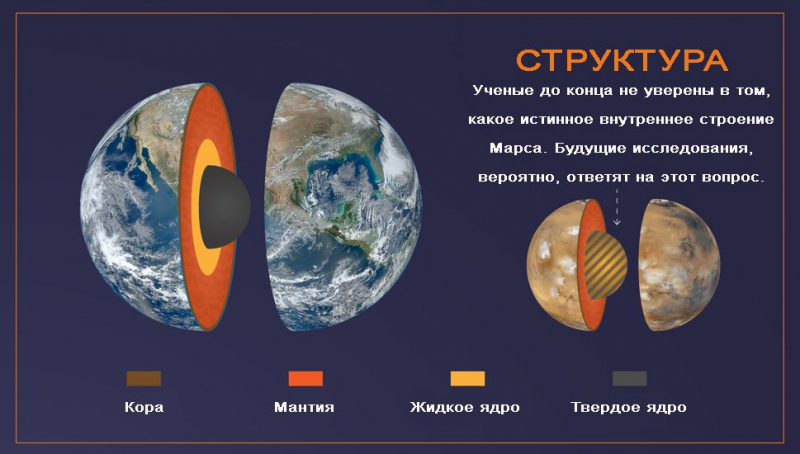 СТРУКТУРА

Ученые до конца не уверены в том, какое истинное внутреннее строение Марса. Будущие исследования, вероятно, ответят на этот вопрос.

Кора

Мантия

Жидкое ядро

Твердое ядро